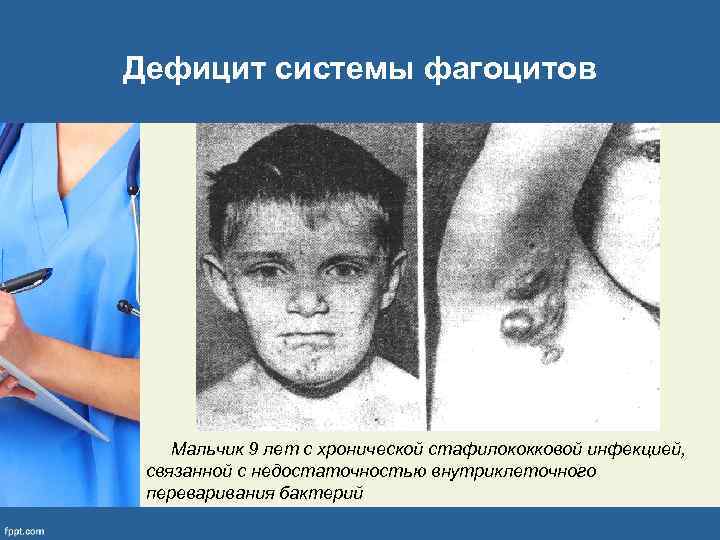 Дефицит системы фагоцитов

Мальчик 9 лет с хронической стафилококковой инфекцией, связанной с недостаточностью внутриклеточного переваривания бактерий

fppt.com